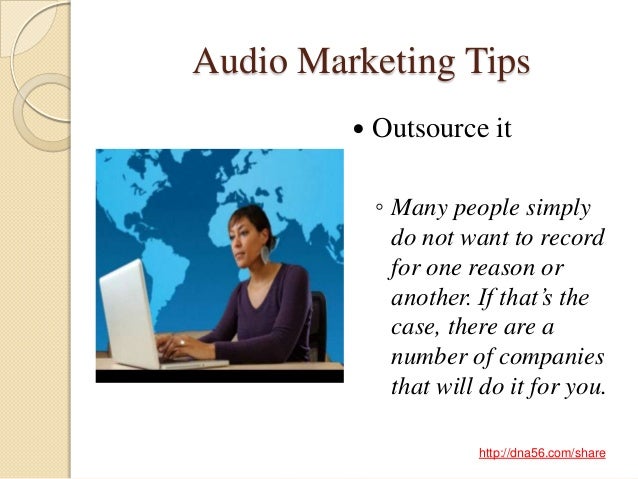 Audio Marketing Tips

• Outsource it

◦ Many people simply do not want to record for one reason or another. If that's the case, there are a number of companies that will do it for you.

http://dna56.com/share